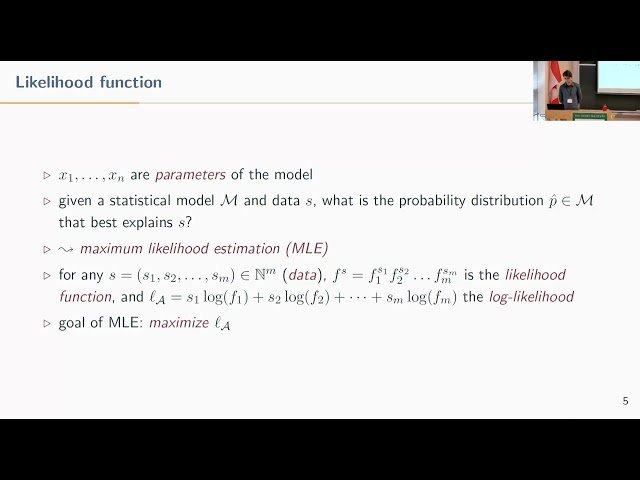 Likelihood function

▷ $x_1, \ldots, x_n$ are parameters of the model

▷ given a statistical model $\mathcal{M}$ and data $s$, what is the probability distribution $\hat{p} \in \mathcal{M}$ that best explains $s$?

▷ $\rightsquigarrow$ maximum likelihood estimation (MLE)

▷ for any $s = (s_1, s_2, \ldots, s_m) \in \mathbb{N}^m$ (data), $f^s = f_1^{s_1} f_2^{s_2} \ldots f_m^{s_m}$ is the likelihood function, and $\ell_{\mathcal{A}} = s_1 \log(f_1) + s_2 \log(f_2) + \cdots + s_m \log(f_m)$ the log-likelihood

▷ goal of MLE: maximize $\ell_{\mathcal{A}}$

5